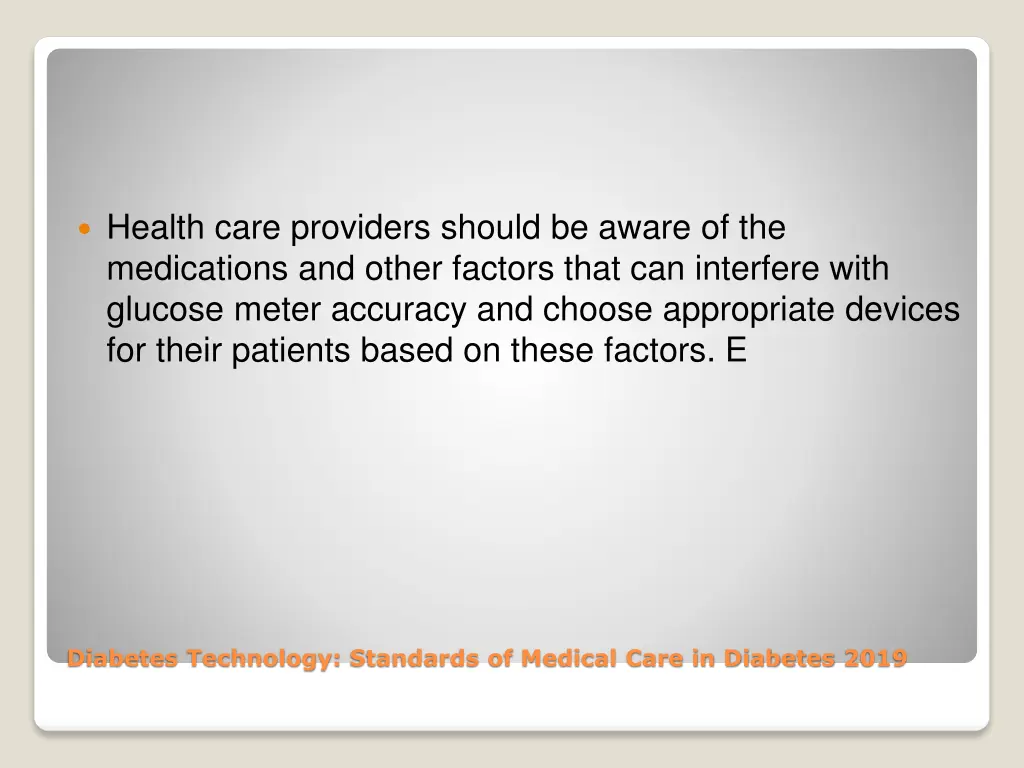 Health care providers should be aware of the medications and other factors that can interfere with glucose meter accuracy and choose appropriate devices for their patients based on these factors. E

Diabetes Technology: Standards of Medical Care in Diabetes 2019